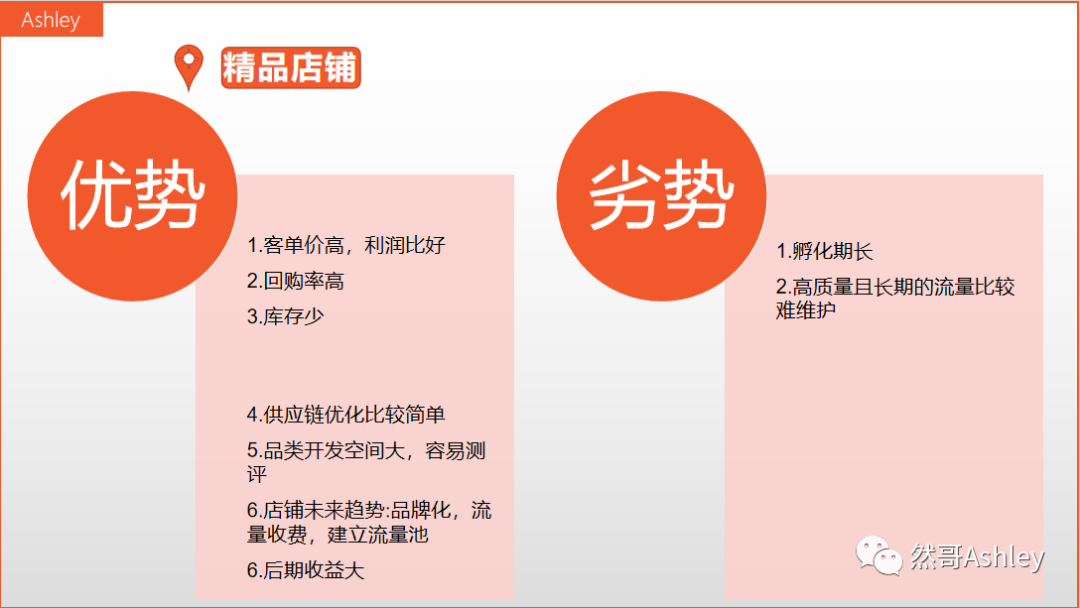 Ashley

精品店铺

优势

1.客单价高，利润比好

2.回购率高

3.库存少

4.供应链优化比较简单

5.品类开发空间大，容易测评

6.店铺未来趋势:品牌化，流量收费，建立流量池

6.后期收益大

劣势

1.孵化期长

2.高质量且长期的流量比较难维护

然哥Ashley